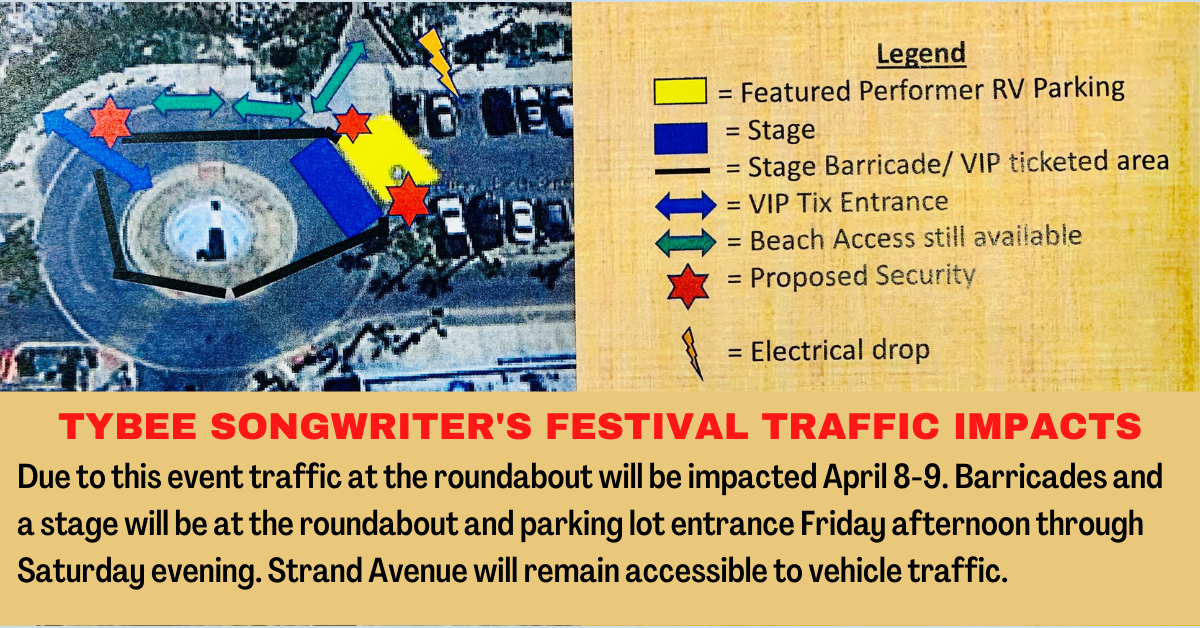 Legend
= Featured Performer RV Parking
= Stage
= Stage Barricade/ VIP ticketed area
= VIP Tix Entrance
= Beach Access still available
= Proposed Security
= Electrical drop

TYBEE SONGWRITER'S FESTIVAL TRAFFIC IMPACTS
Due to this event traffic at the roundabout will be impacted April 8-9. Barricades and a stage will be at the roundabout and parking lot entrance Friday afternoon through Saturday evening. Strand Avenue will remain accessible to vehicle traffic.